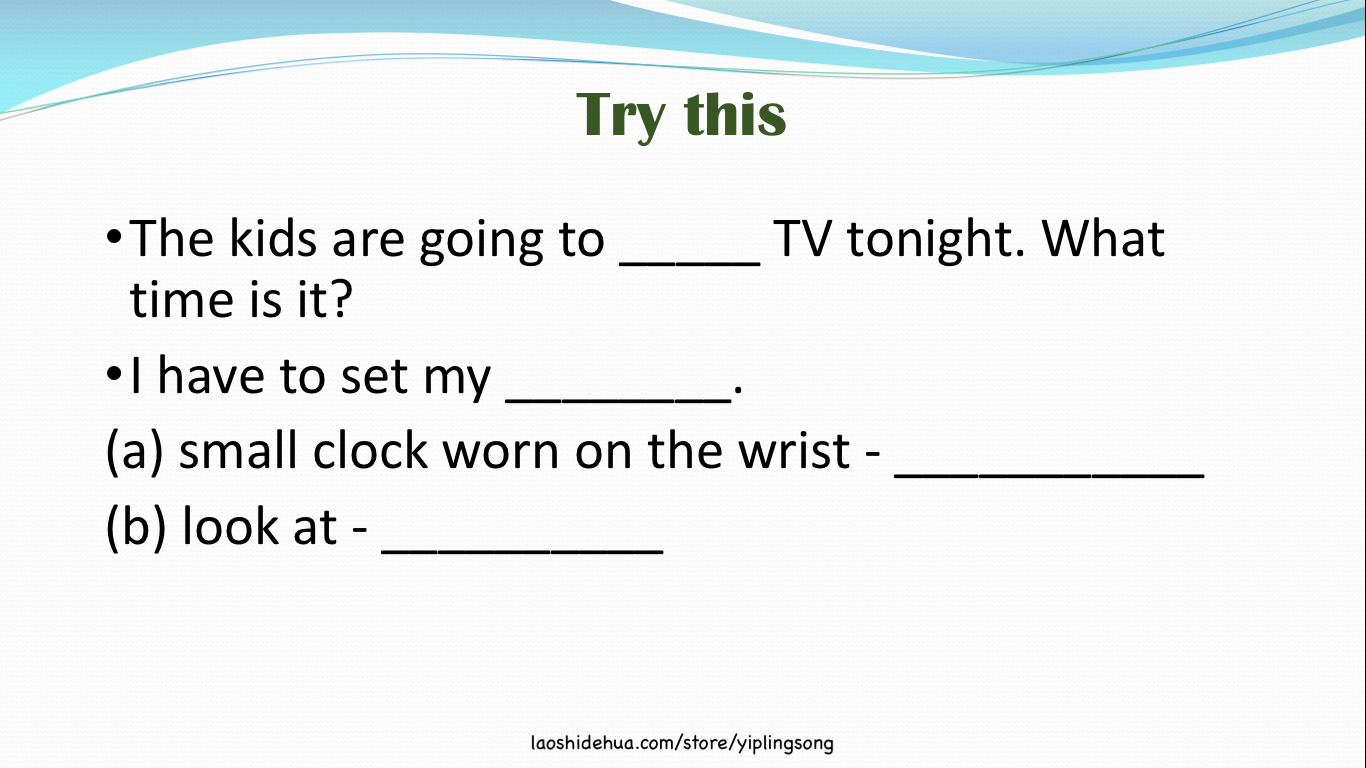 Try this

• The kids are going to _____ TV tonight. What time is it?

• I have to set my ________.

(a) small clock worn on the wrist - ___________

(b) look at - __________

laoshidehua.com/store/yiplingsong